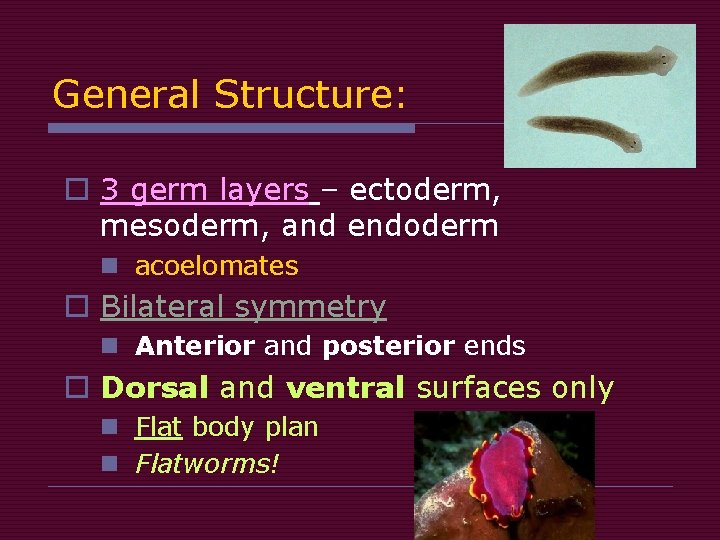 General Structure:

3 germ layers – ectoderm, mesoderm, and endoderm

acoelomates

Bilateral symmetry

Anterior and posterior ends

Dorsal and ventral surfaces only

Flat body plan

Flatworms!